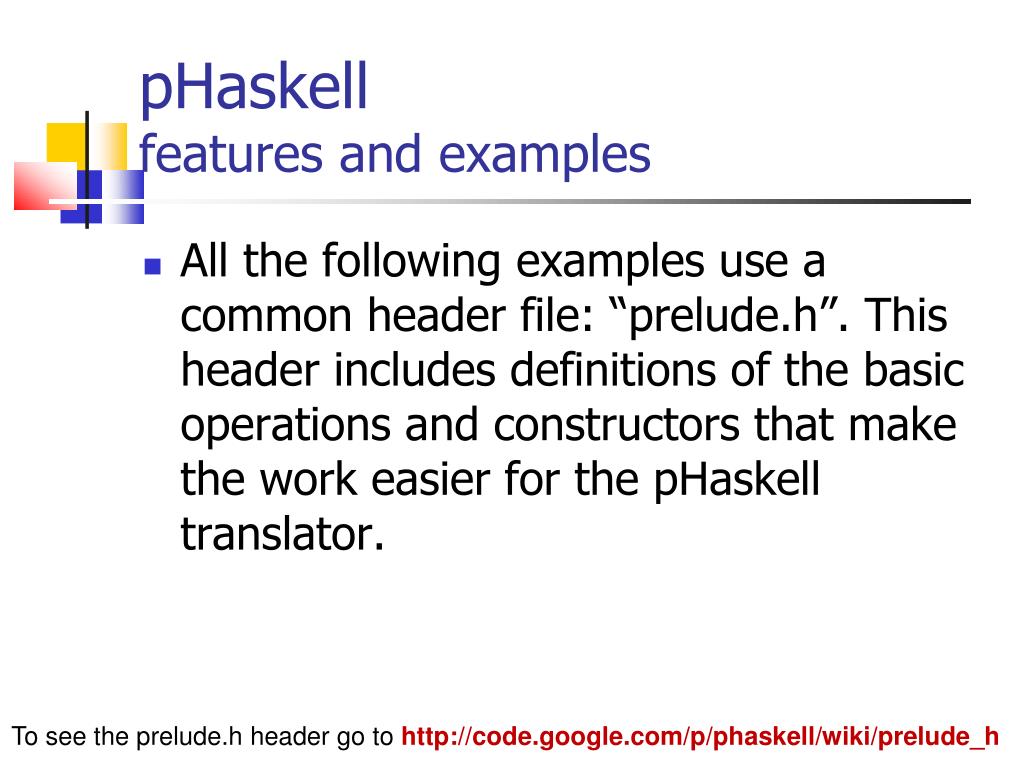 pHaskell
features and examples

All the following examples use a common header file: “prelude.h”. This header includes definitions of the basic operations and constructors that make the work easier for the pHaskell translator.

To see the prelude.h header go to http://code.google.com/p/phaskell/wiki/prelude_h